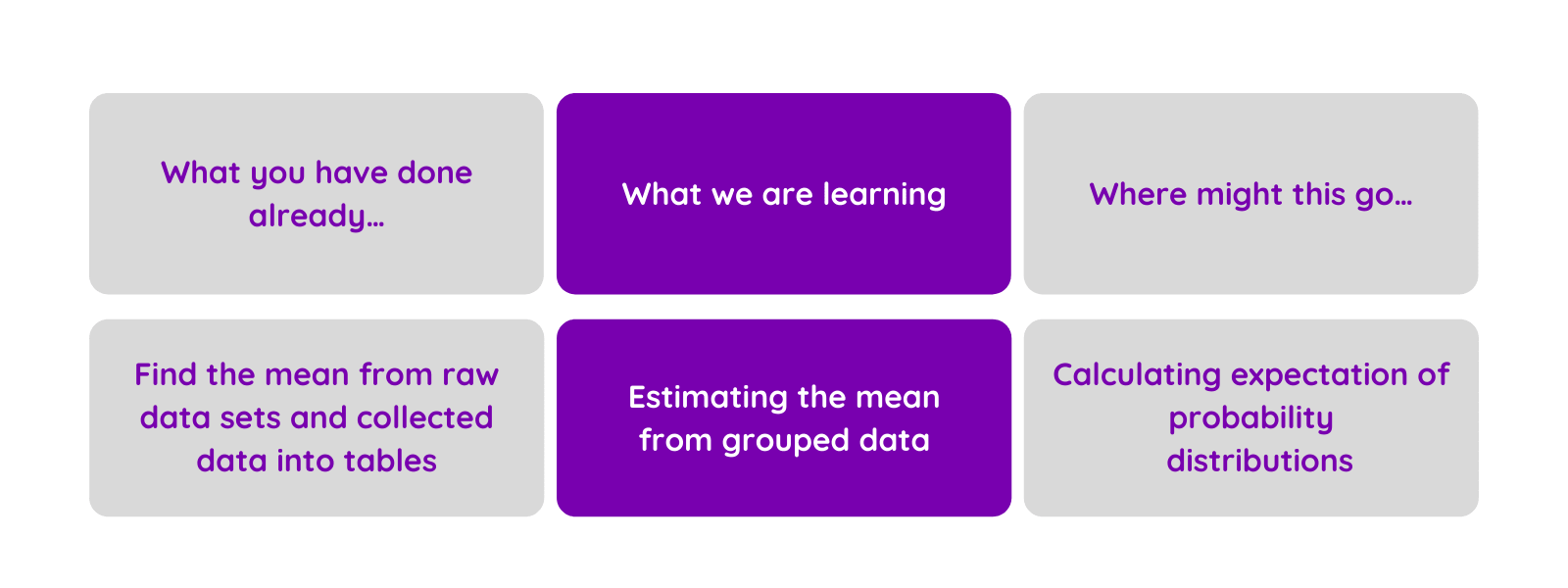 | What you have done already… | What we are learning | Where might this go… |
|---|---|---|
| Find the mean from raw data sets and collected data into tables | Estimating the mean from grouped data | Calculating expectation of probability distributions |